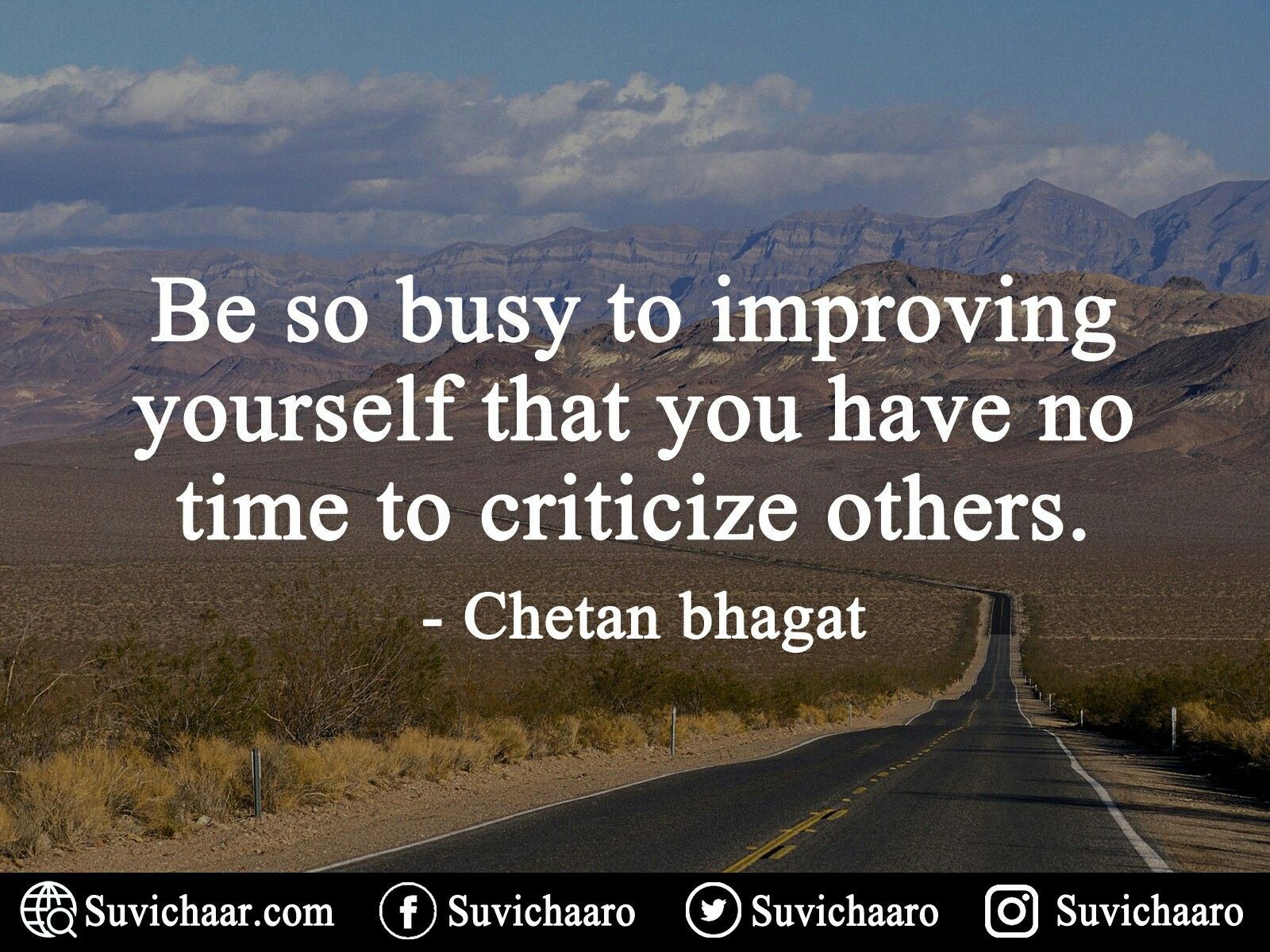 Be so busy to improving yourself that you have no time to criticize others.

- Chetan bhagat

Suvichaar.com Suvichaaro Suvichaaro Suvichaaro